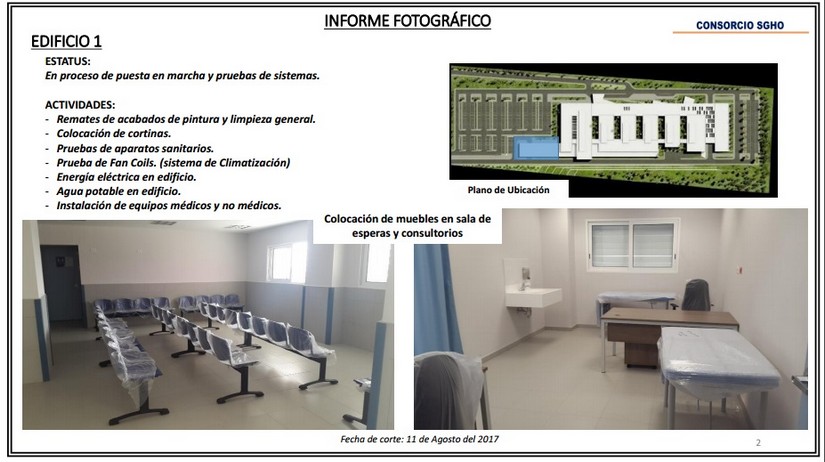 INFORME FOTOGRÁFICO

CONSORCIO SGHO

EDIFICIO 1

ESTATUS:
En proceso de puesta en marcha y pruebas de sistemas.

ACTIVIDADES:
- Remates de acabados de pintura y limpieza general.
- Colocación de cortinas.
- Pruebas de aparatos sanitarios.
- Prueba de Fan Coils. (sistema de Climatización)
- Energía eléctrica en edificio.
- Agua potable en edificio.
- Instalación de equipos médicos y no médicos.

Plano de Ubicación

Colocación de muebles en sala de esperas y consultorios

Fecha de corte: 11 de Agosto del 2017

2